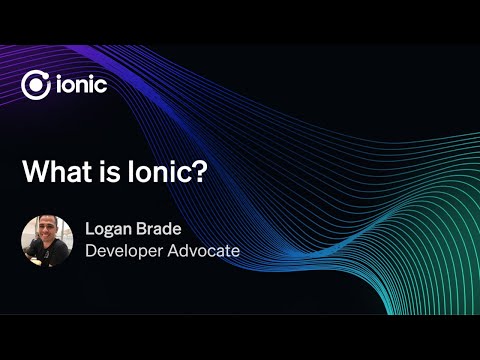 ionic

What is Ionic?

Logan Brade
Developer Advocate